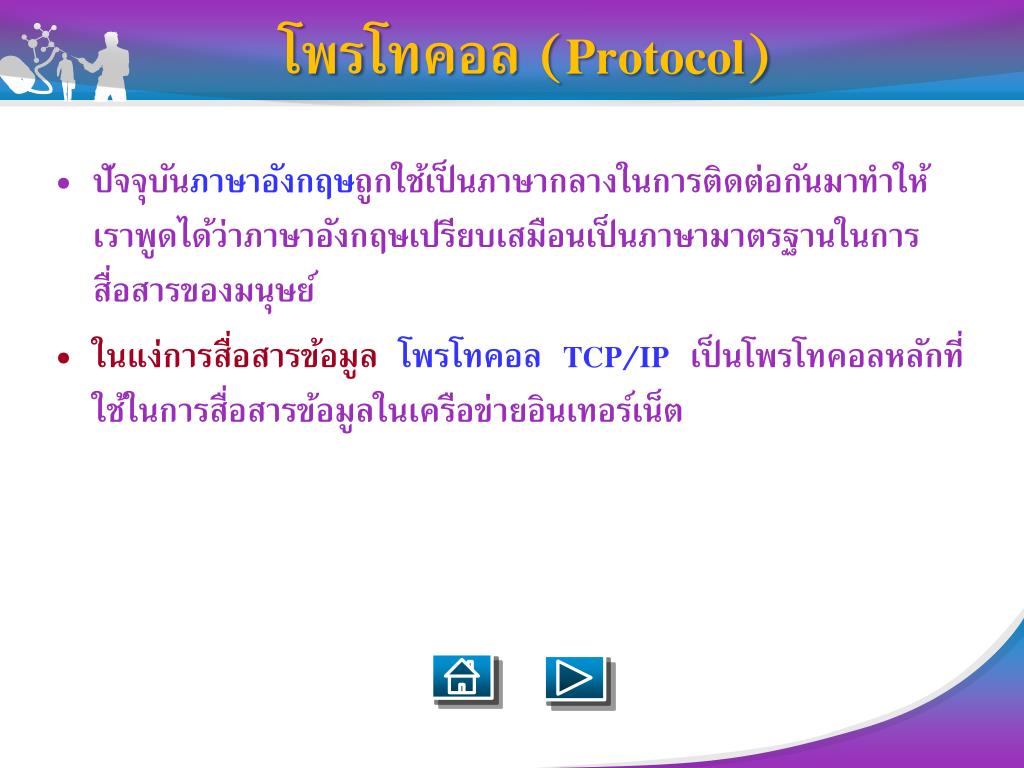 โพรโทคอล (Protocol)

• ปัจจุบันภาษาอังกฤษถูกใช้เป็นภาษากลางในการติดต่อกันมาทำให้เราพูดได้ว่าภาษาอังกฤษเปรียบเสมือนเป็นภาษามาตรฐานในการสื่อสารของมนุษย์

• ในแง่การสื่อสารข้อมูล โพรโทคอล TCP/IP เป็นโพรโทคอลหลักที่ใช้ในการสื่อสารข้อมูลในเครือข่ายอินเทอร์เน็ต